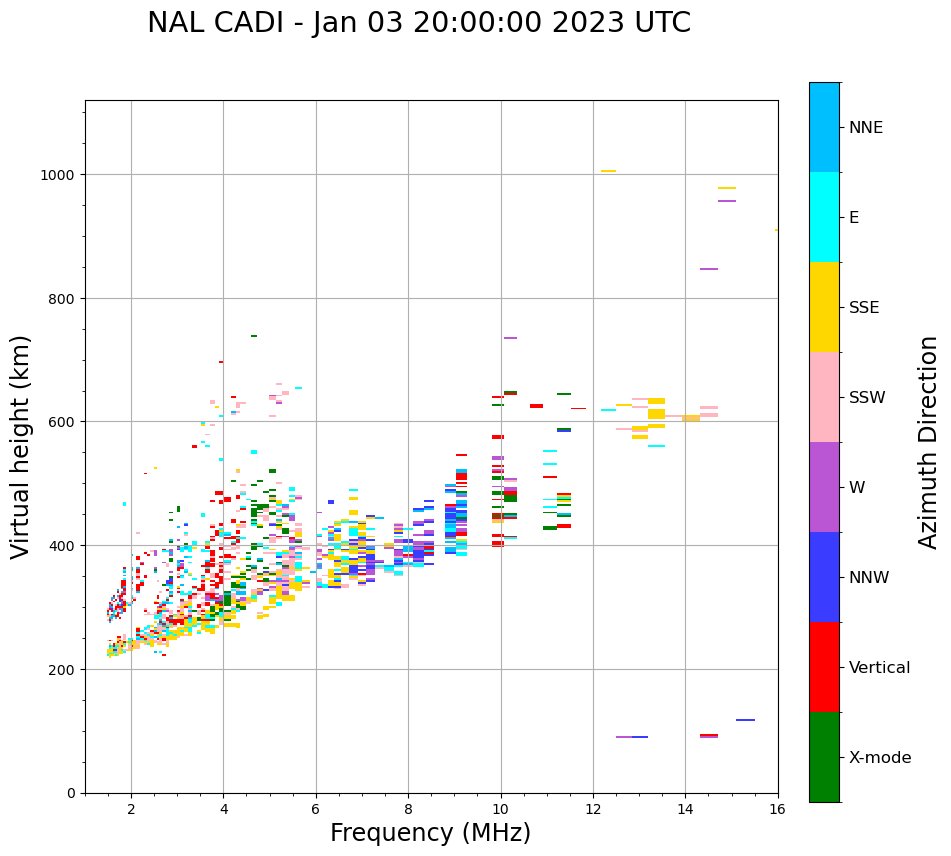 NAL CADI - Jan 03 20:00:00 2023 UTC

Virtual height (km)

1000
800
600
400
200
0

2
4
6
8
10
12
14
16

Frequency (MHz)

NNE
E
SSE
SSW
W
NNW
Vertical
X-mode

Azimuth Direction